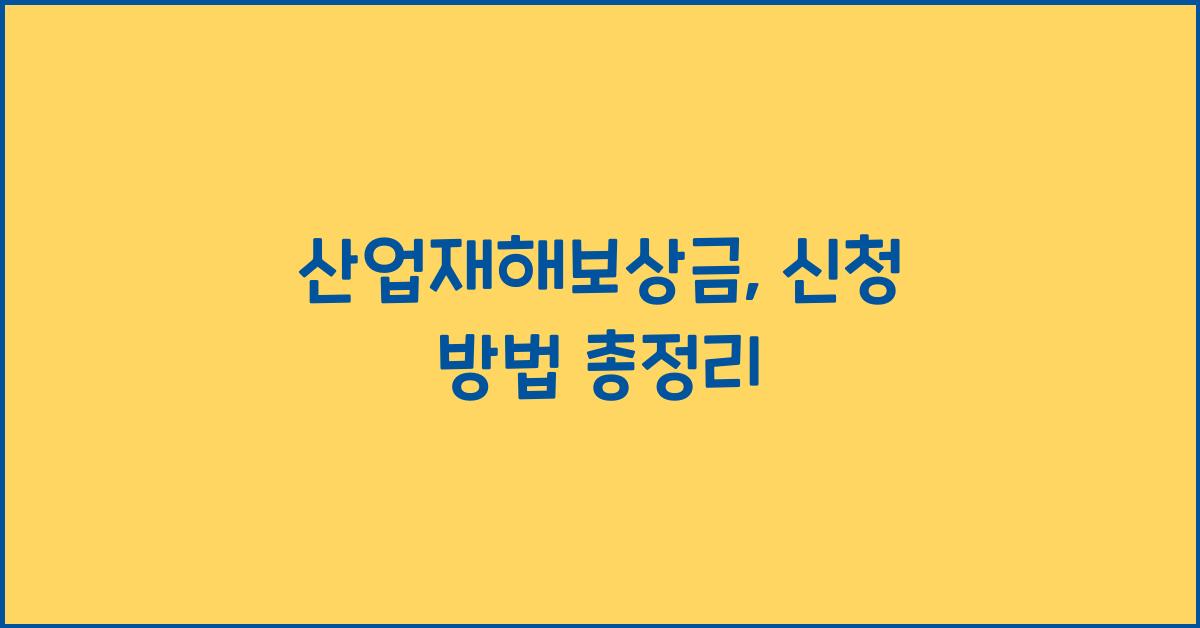 산업재해보상금, 신청 방법 총정리